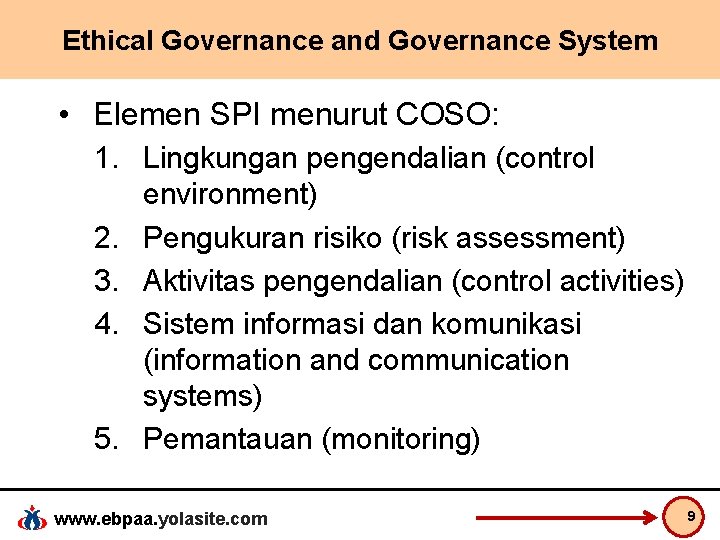 Ethical Governance and Governance System

• Elemen SPI menurut COSO:
1. Lingkungan pengendalian (control environment)
2. Pengukuran risiko (risk assessment)
3. Aktivitas pengendalian (control activities)
4. Sistem informasi dan komunikasi (information and communication systems)
5. Pemantauan (monitoring)

www.ebpaa.yolasite.com

9